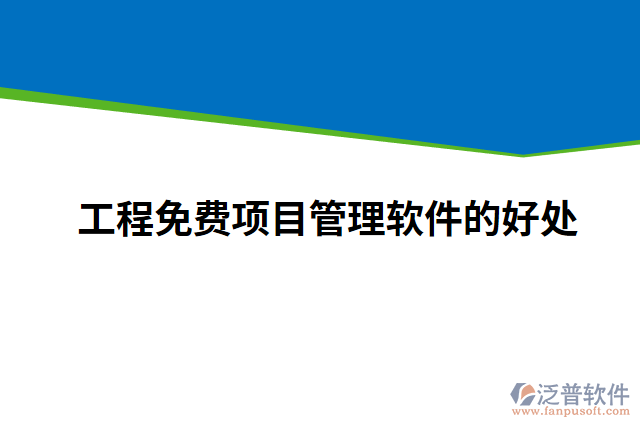 工程免费项目管理软件的好处

泛普软件
www.fanpusoft.com